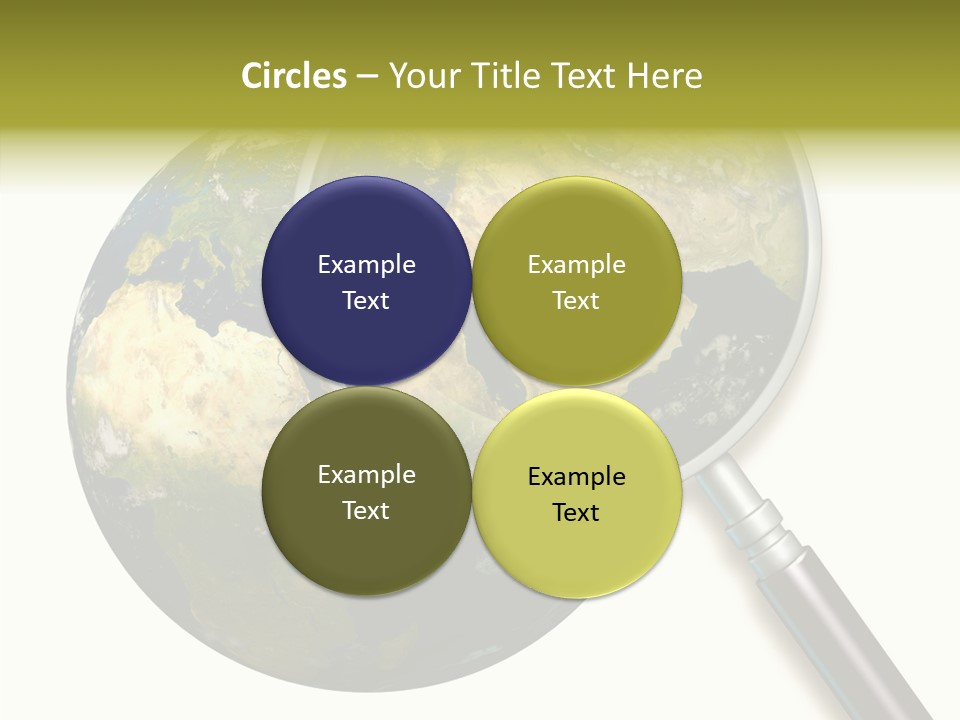 Circles – Your Title Text Here

Example Text

Example Text

Example Text

Example Text